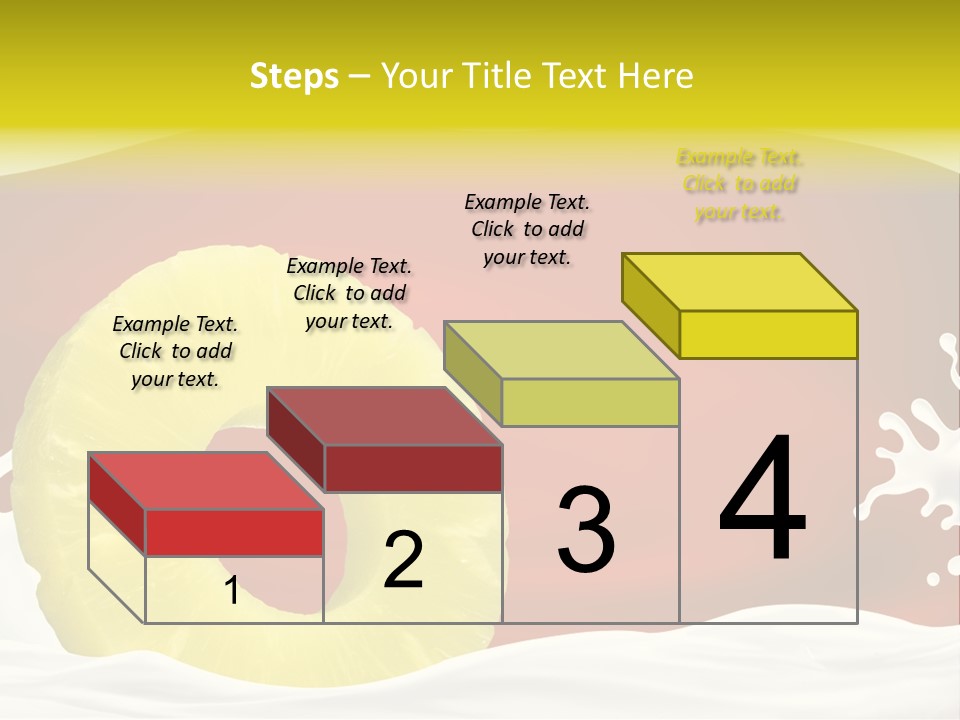 Steps – Your Title Text Here

Example Text. Click to add your text.

Example Text. Click to add your text.

Example Text. Click to add your text.

Example Text. Click to add your text.

1

2

3

4